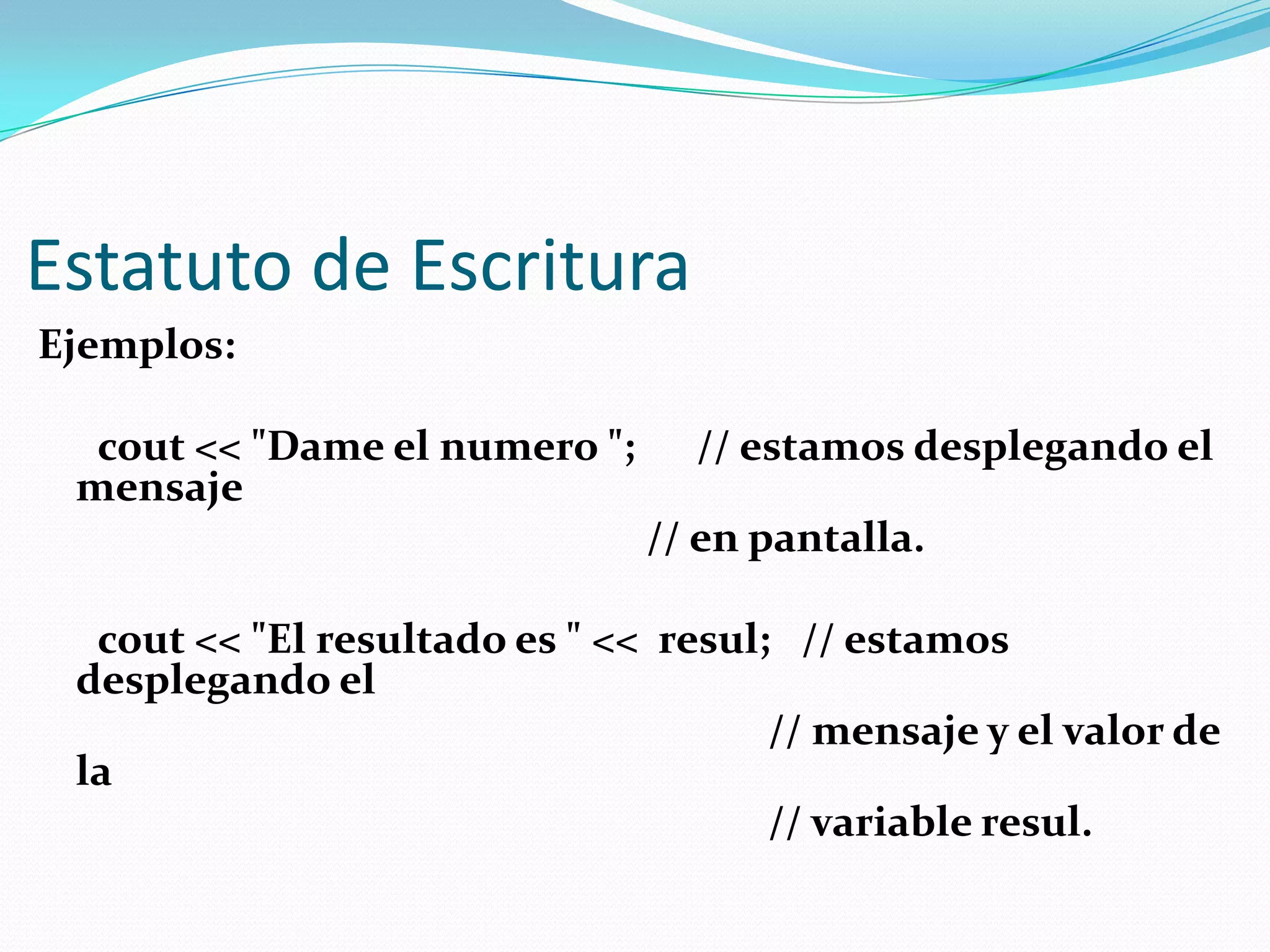 Estatuto de Escritura

Ejemplos:

cout << "Dame el numero "; // estamos desplegando el mensaje
// en pantalla.

cout << "El resultado es " << resul; // estamos desplegando el
// mensaje y el valor de la
// variable resul.